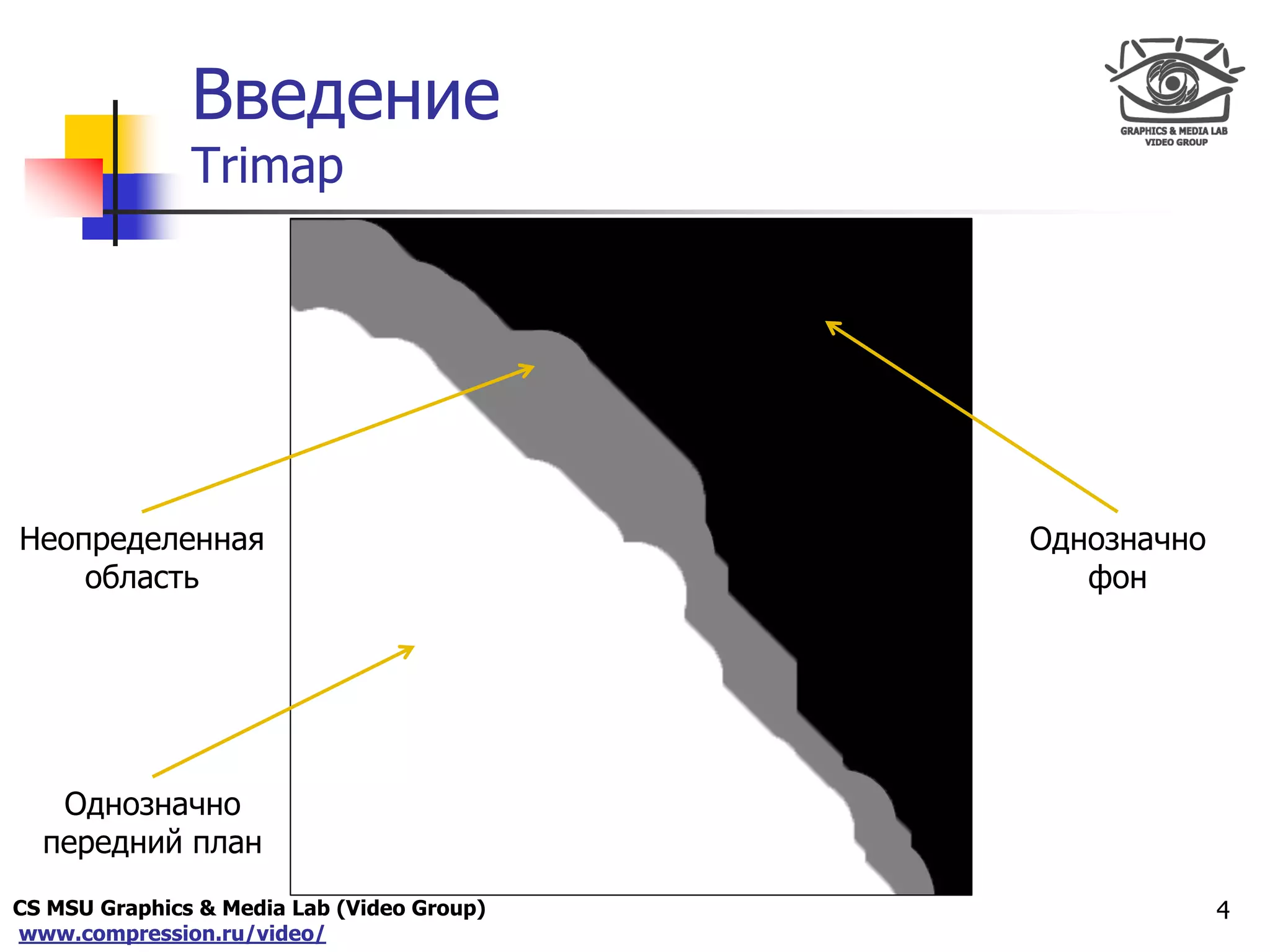 Введение
Trimap

GRAPHICS & MEDIA LAB
VIDEO GROUP

Неопределенная область

Однозначно фон

Однозначно передний план

CS MSU Graphics & Media Lab (Video Group)
www.compression.ru/video/

4